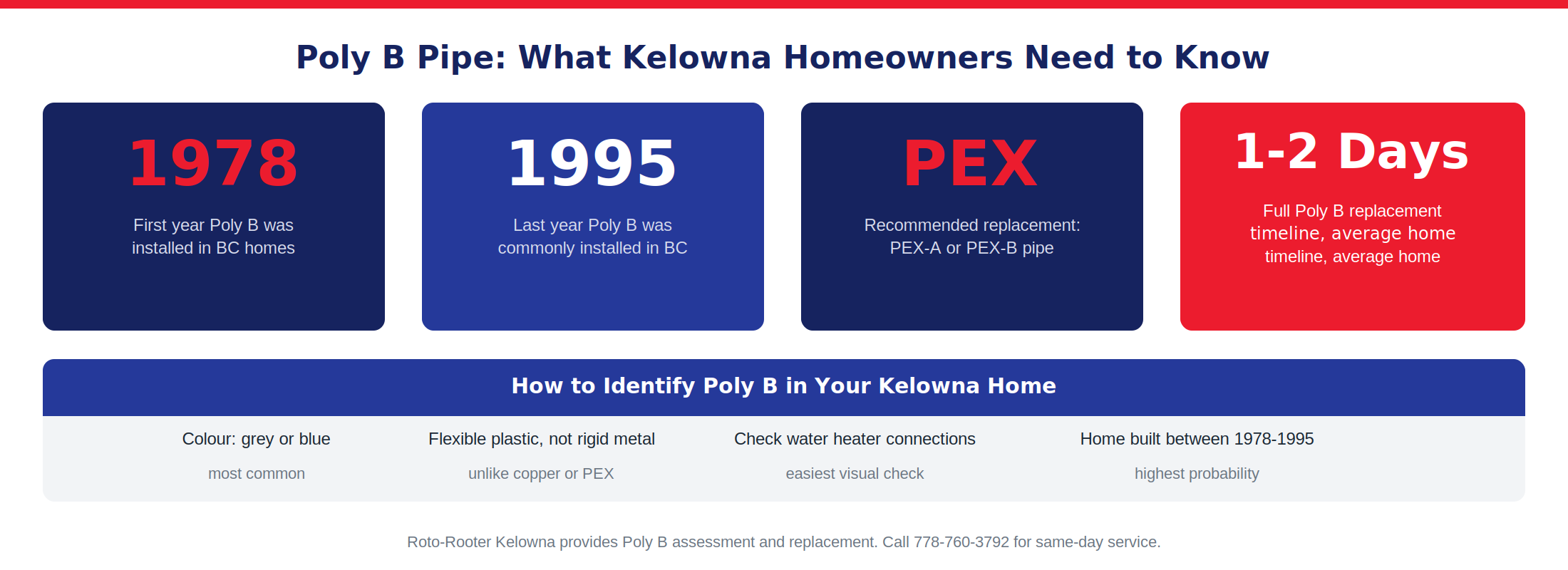 Poly B Pipe: What Kelowna Homeowners Need to Know

1978

First year Poly B was installed in BC homes

1995

Last year Poly B was commonly installed in BC

PEX

Recommended replacement: PEX-A or PEX-B pipe

1-2 Days

Full Poly B replacement timeline, average home timeline, average home

How to Identify Poly B in Your Kelowna Home

Colour: grey or blue

most common

Flexible plastic, not rigid metal

unlike copper or PEX

Check water heater connections

easiest visual check

Home built between 1978-1995

highest probability

Roto-Rooter Kelowna provides Poly B assessment and replacement. Call 778-760-3792 for same-day service.